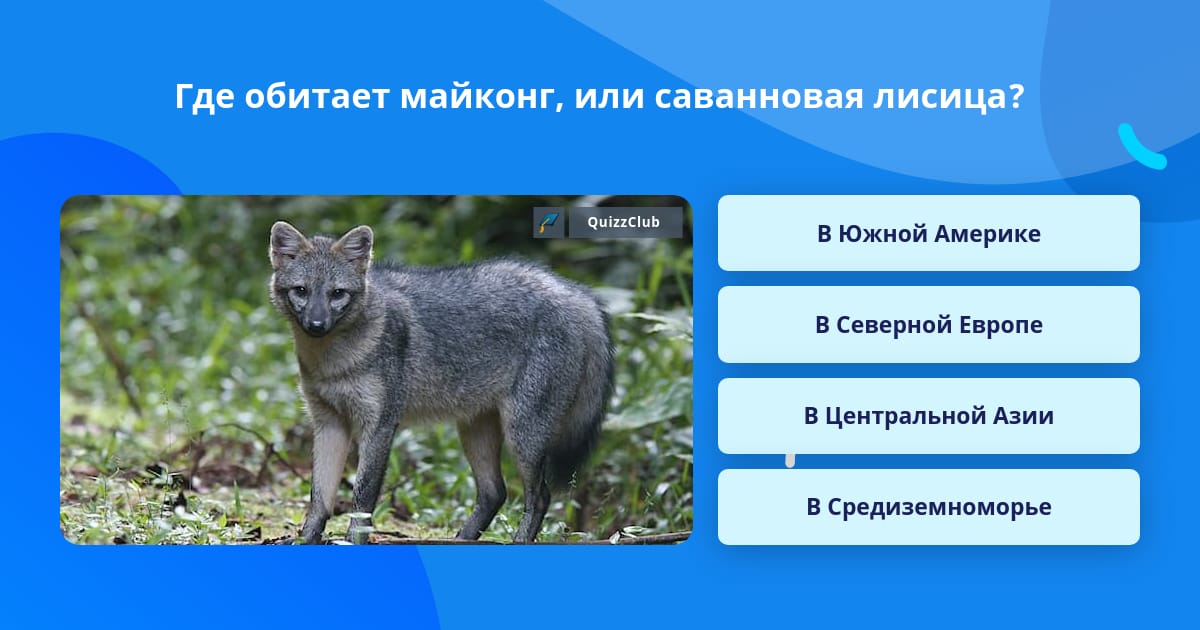 Где обитает майконг, или саванновая лисица?

QuizzClub

В Южной Америке

В Северной Европе

В Центральной Азии

В Средиземноморье